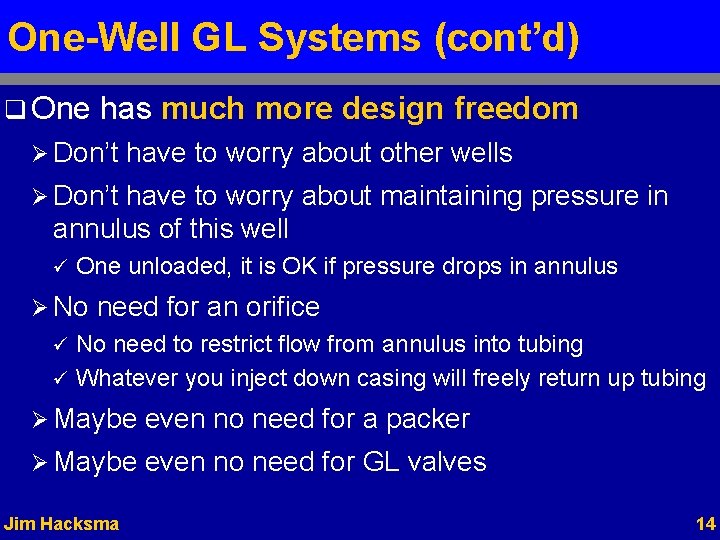 One-Well GL Systems (cont'd)

❑ One has much more design freedom

➢ Don't have to worry about other wells

➢ Don't have to worry about maintaining pressure in annulus of this well

✓ One unloaded, it is OK if pressure drops in annulus

➢ No need for an orifice

✓ No need to restrict flow from annulus into tubing

✓ Whatever you inject down casing will freely return up tubing

➢ Maybe even no need for a packer

➢ Maybe even no need for GL valves

Jim Hacksma

14